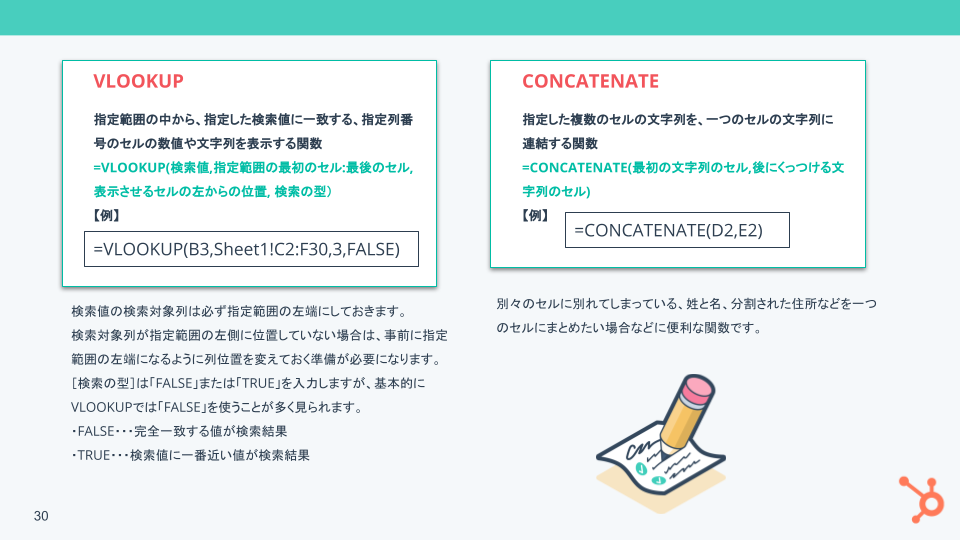 VLOOKUP

指定範囲の中から、指定した検索値に一致する、指定列番号のセルの数値や文字列を表示する関数

=VLOOKUP(検索値,指定範囲の最初のセル:最後のセル,表示させるセルの左からの位置, 検索の型)

【例】

=VLOOKUP(B3,Sheet1!C2:F30,3,FALSE)

検索値の検索対象列は必ず指定範囲の左端にしておきます。
検索対象列が指定範囲の左側に位置していない場合は、事前に指定範囲の左端になるように列位置を変えておく準備が必要になります。
[検索の型]は「FALSE」または「TRUE」を入力しますが、基本的にVLOOKUPでは「FALSE」を使うことが多く見られます。
・FALSE・・・完全一致する値が検索結果
・TRUE・・・検索値に一番近い値が検索結果

CONCATENATE

指定した複数のセルの文字列を、一つのセルの文字列に連結する関数

=CONCATENATE(最初の文字列のセル,後にくっつける文字列のセル)

【例】

=CONCATENATE(D2,E2)

別々のセルに別れてしまっている、姓と名、分割された住所などを一つのセルにまとめたい場合などに便利な関数です。

30